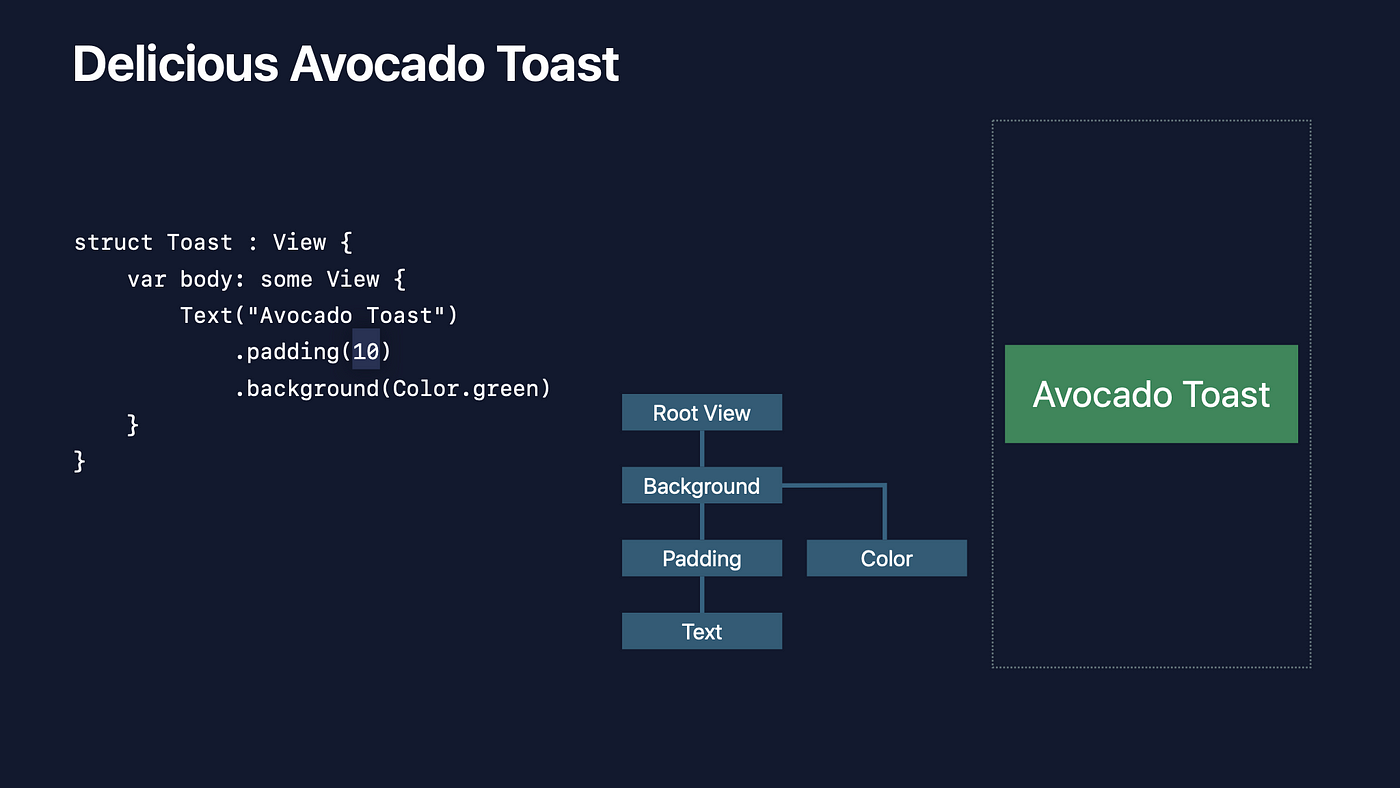 Delicious Avocado Toast

struct Toast : View {
    var body: some View {
        Text("Avocado Toast")
            .padding(10)
            .background(Color.green)
    }
}

Root View

Background

Padding

Color

Text

Avocado Toast